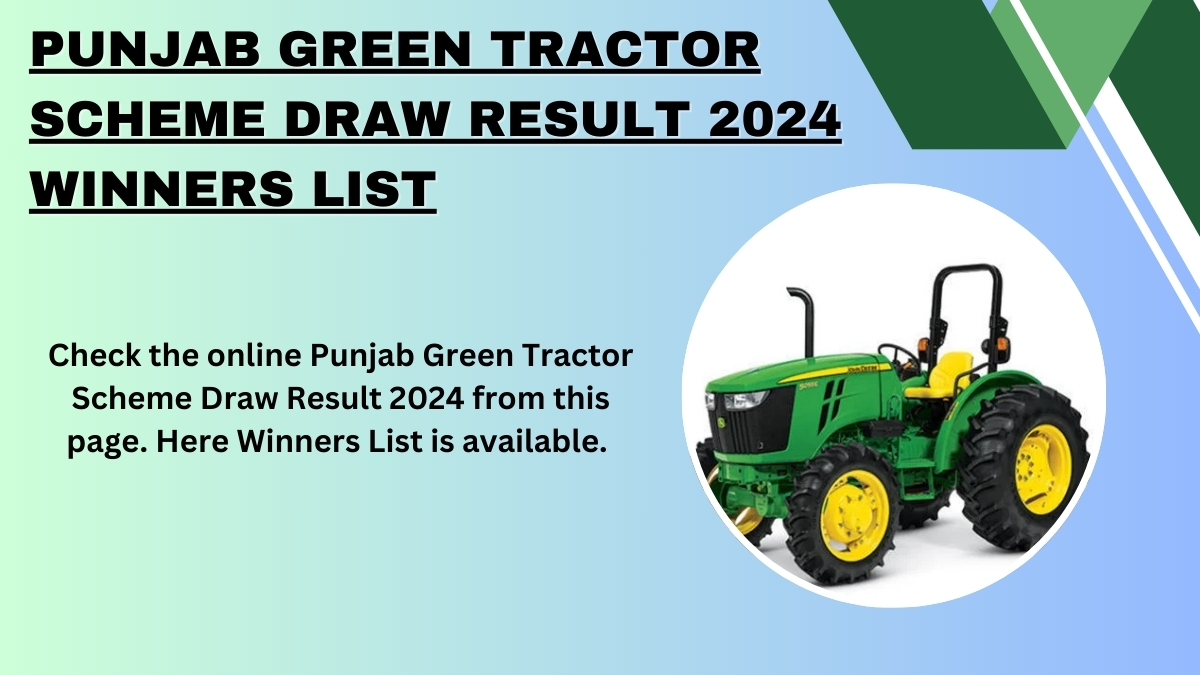 PUNJAB GREEN TRACTOR SCHEME DRAW RESULT 2024 WINNERS LIST

Check the online Punjab Green Tractor Scheme Draw Result 2024 from this page. Here Winners List is available.